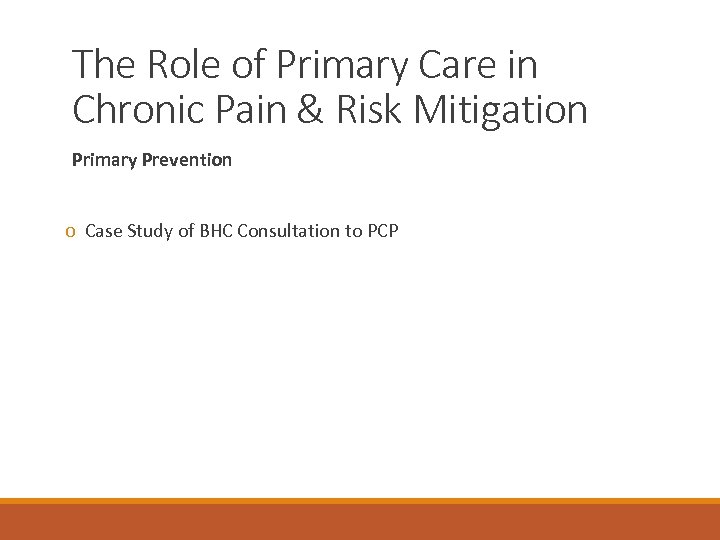 The Role of Primary Care in Chronic Pain & Risk Mitigation

Primary Prevention

o Case Study of BHC Consultation to PCP